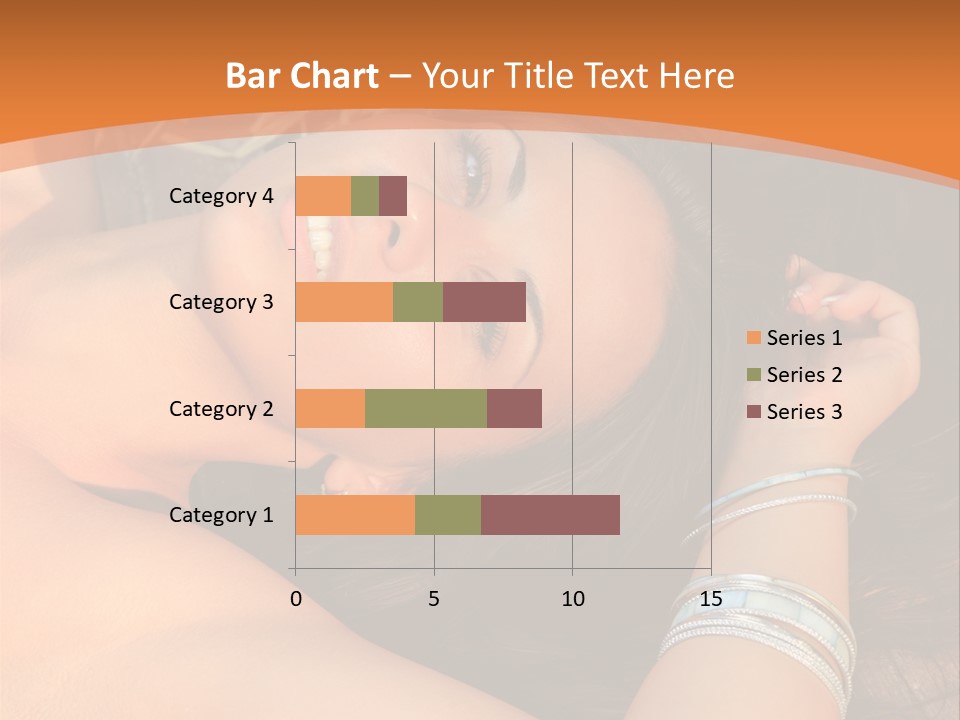 Bar Chart – Your Title Text Here

Category 4
Category 3
Category 2
Category 1

0 5 10 15

Series 1
Series 2
Series 3